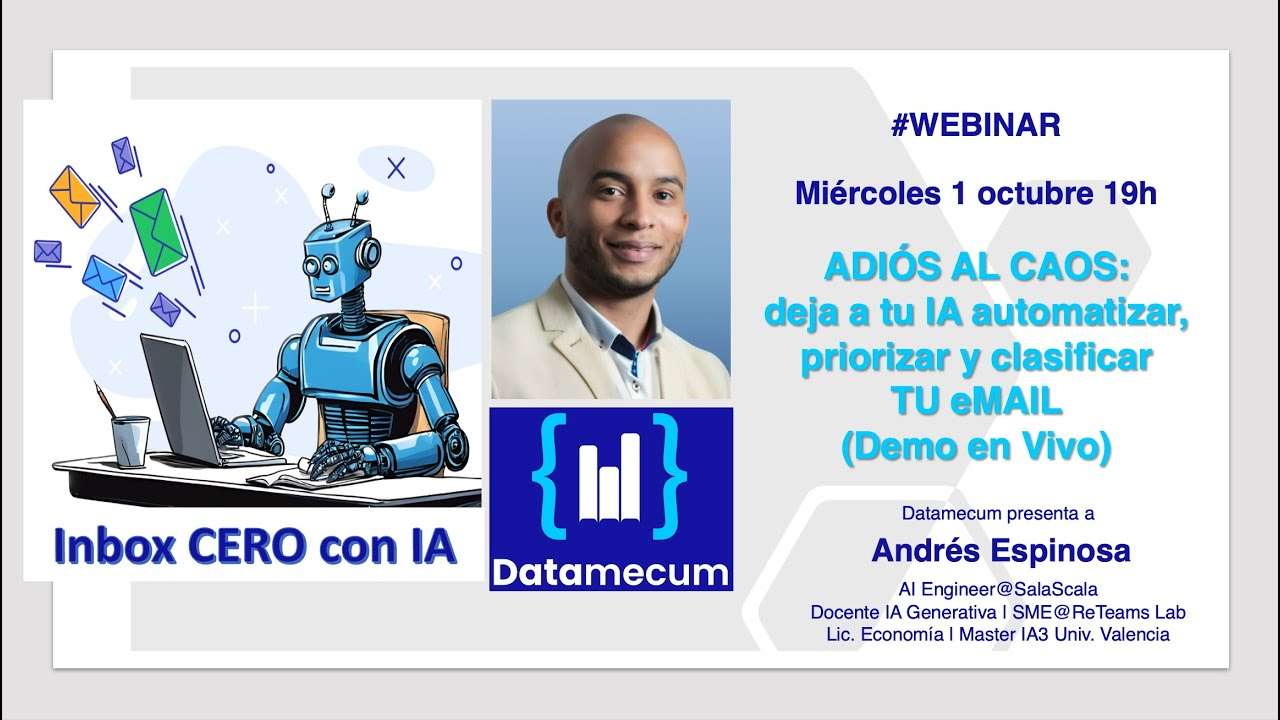 Inbox CERO con IA

Datamecum

#WEBINAR

Miércoles 1 octubre 19h

ADIÓS AL CAOS:
deja a tu IA automatizar, priorizar y clasificar TU eMAIL (Demo en Vivo)

Datamecum presenta a

Andrés Espinosa

AI Engineer@SalaScala
Docente IA Generativa | SME@ReTeams Lab
Lic. Economía | Master IA3 Univ. Valencia